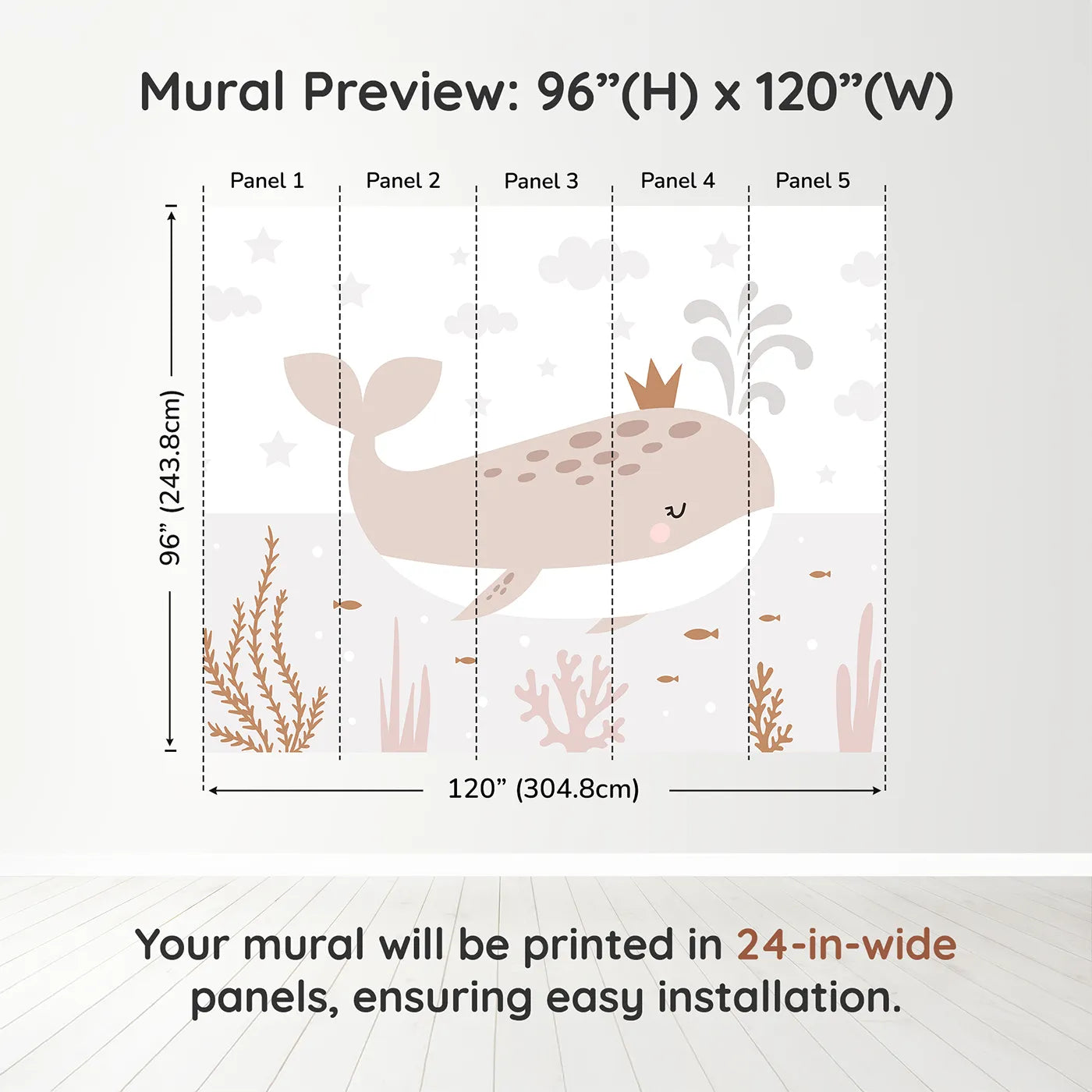 Mural Preview: 96”(H) x 120”(W)

Panel 1

Panel 2

Panel 3

Panel 4

Panel 5

96” (243.8cm)

120” (304.8cm)

Your mural will be printed in 24-in-wide panels, ensuring easy installation.